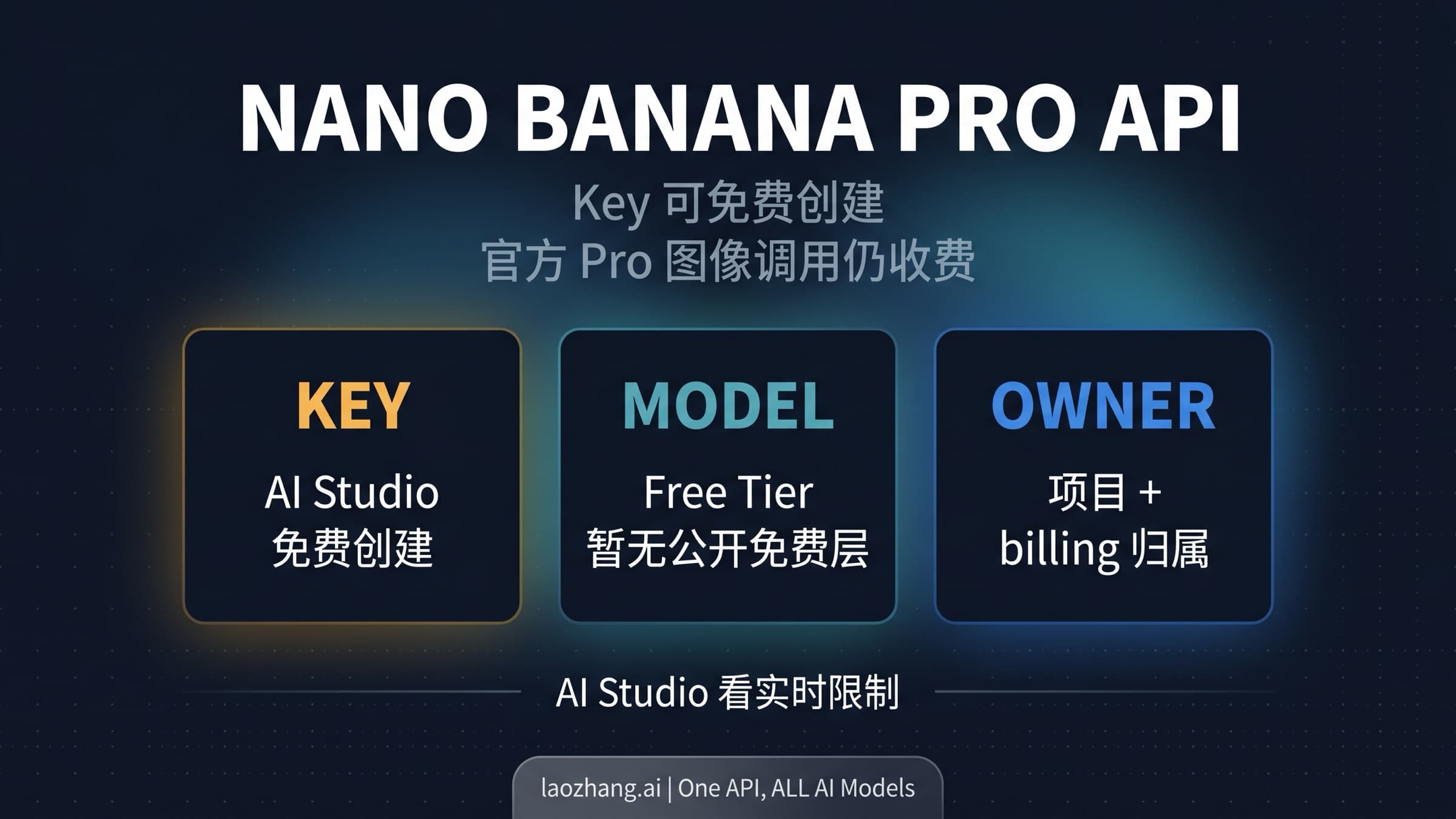 NANO BANANA PRO API

Key 可免费创建
官方 Pro 图像调用仍收费

KEY
AI Studio
免费创建

MODEL
Free Tier
暂无公开免费层

OWNER
项目 +
billing 归属

AI Studio 看实时限制

laozhang.ai | One API, ALL AI Models